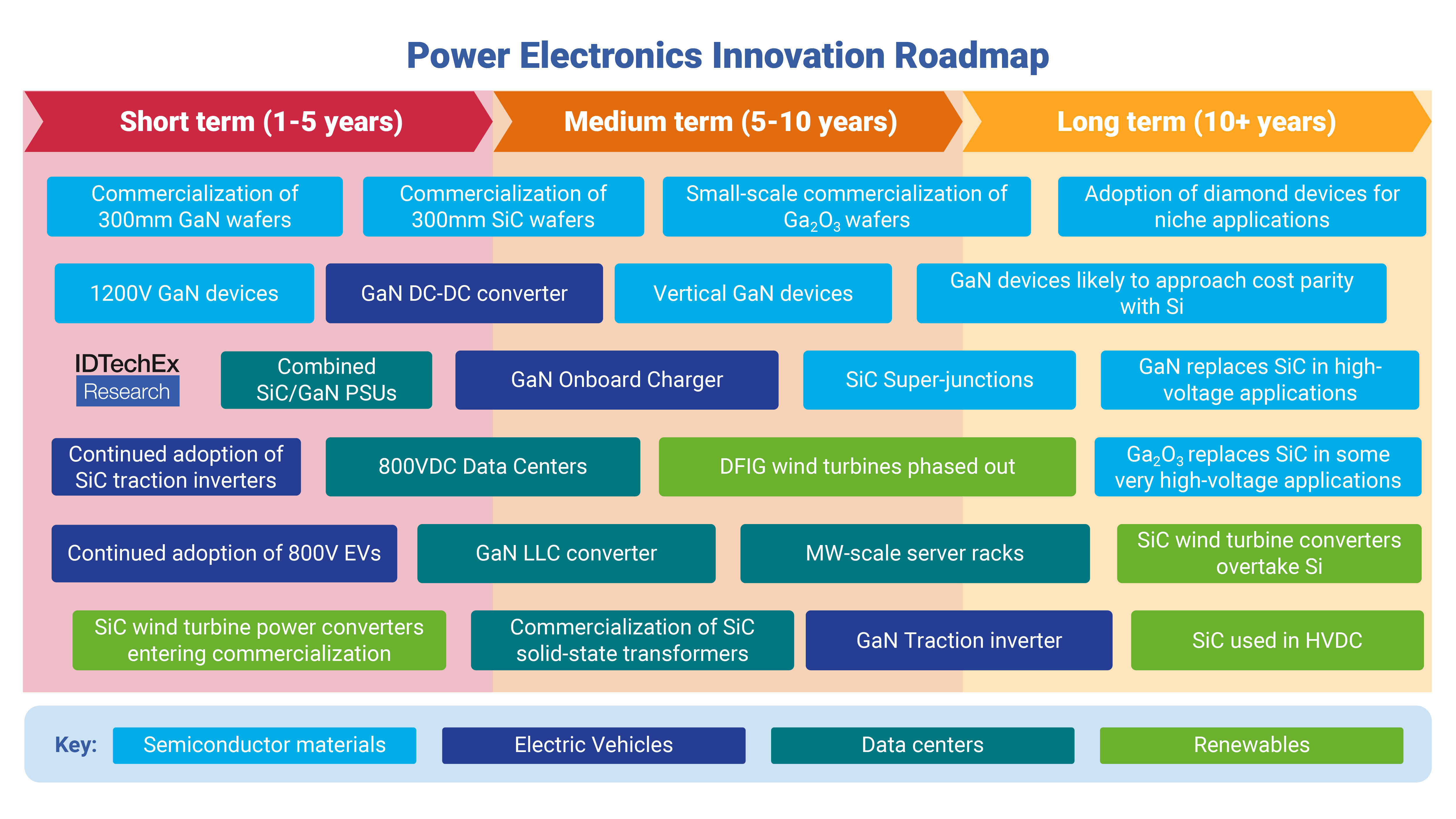 Power Electronics Innovation Roadmap

Short term (1-5 years)

Medium term (5-10 years)

Long term (10+ years)

Commercialization of 300mm GaN wafers

Commercialization of 300mm SiC wafers

Small-scale commercialization of $Ga_2O_3$ wafers

Adoption of diamond devices for niche applications

1200V GaN devices

GaN DC-DC converter

Vertical GaN devices

GaN devices likely to approach cost parity with Si

IDTechEx Research

Combined SiC/GaN PSUs

GaN Onboard Charger

SiC Super-junctions

GaN replaces SiC in high-voltage applications

Continued adoption of SiC traction inverters

800VDC Data Centers

DFIG wind turbines phased out

$Ga_2O_3$ replaces SiC in some very high-voltage applications

Continued adoption of 800V EVs

GaN LLC converter

MW-scale server racks

SiC wind turbine converters overtake Si

SiC wind turbine power converters entering commercialization

Commercialization of SiC solid-state transformers

GaN Traction inverter

SiC used in HVDC

Key: Semiconductor materials Electric Vehicles Data centers Renewables